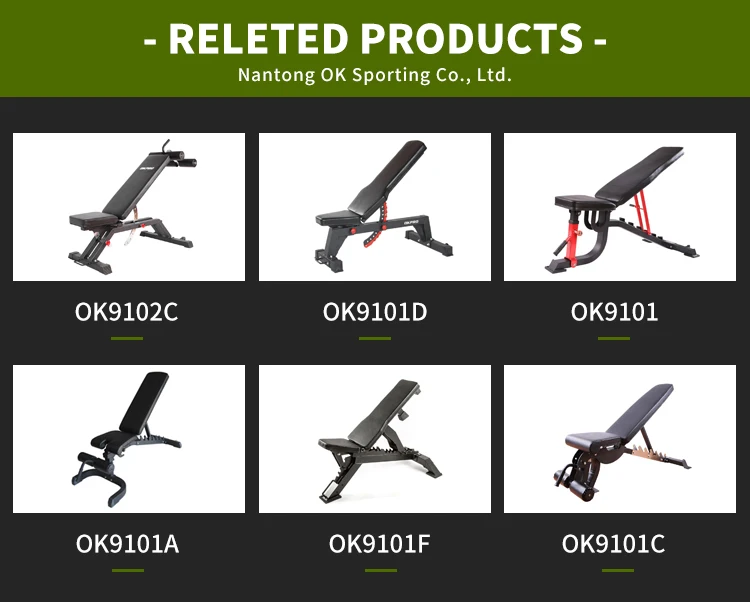 - RELETED PRODUCTS -

Nantong OK Sporting Co., Ltd.

OK9102C

OK9101D

OK9101

OK9101A

OK9101F

OK9101C